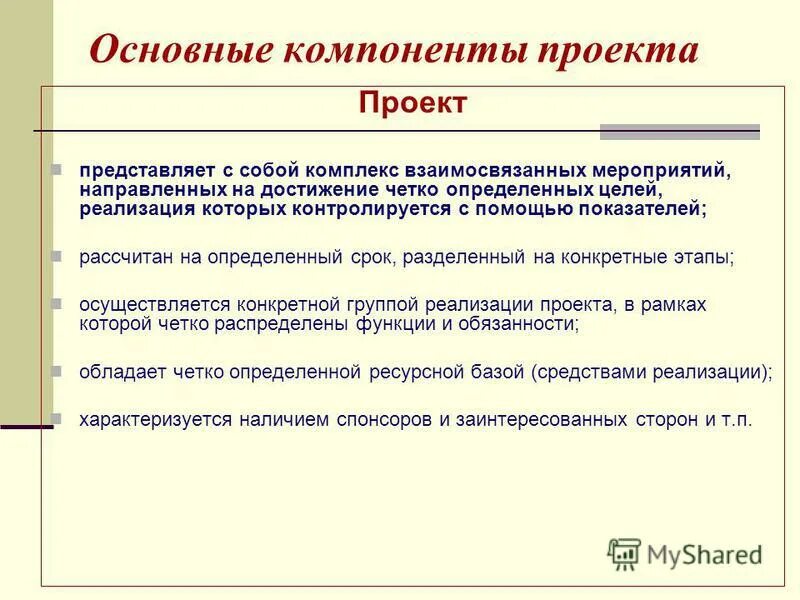 Основные компоненты проекта

Проект

представляет с собой комплекс взаимосвязанных мероприятий, направленных на достижение четко определенных целей, реализация которых контролируется с помощью показателей;

рассчитан на определенный срок, разделенный на конкретные этапы;

осуществляется конкретной группой реализации проекта, в рамках которой четко распределены функции и обязанности;

обладает четко определенной ресурсной базой (средствами реализации);

характеризуется наличием спонсоров и заинтересованных сторон и т.п.

MyShared